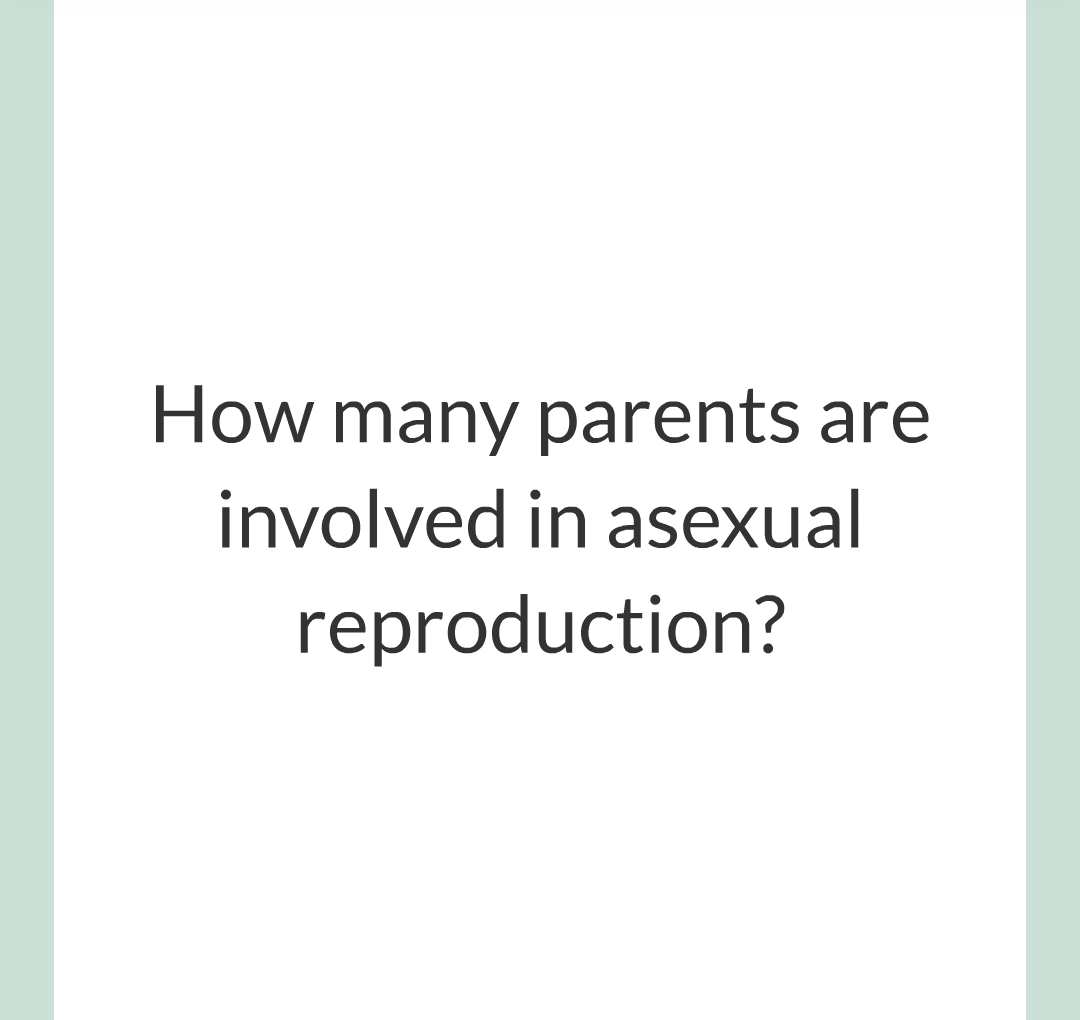 How many parents are involved in asexual reproduction?